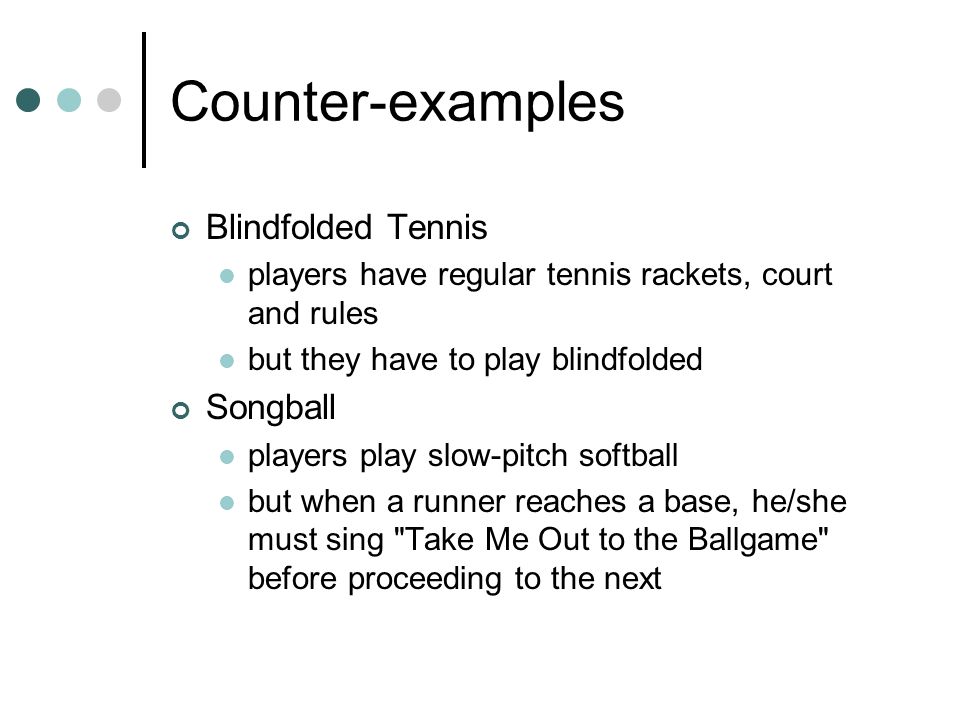 Counter-examples

Blindfolded Tennis

players have regular tennis rackets, court and rules

but they have to play blindfolded

Songball

players play slow-pitch softball

but when a runner reaches a base, he/she must sing "Take Me Out to the Ballgame" before proceeding to the next